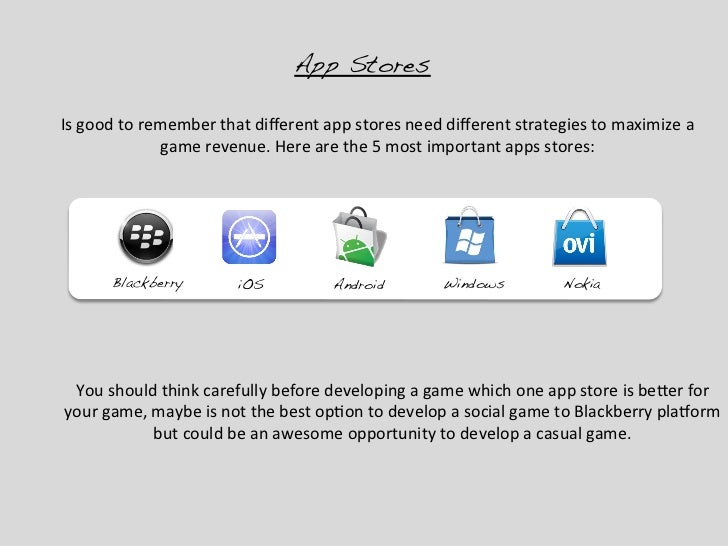 App Stores

Is good to remember that different app stores need different strategies to maximize a game revenue. Here are the 5 most important apps stores:

ovi

Blackberry iOS Android Windows Nokia

You should think carefully before developing a game which one app store is better for your game, maybe is not the best option to develop a social game to Blackberry platform but could be an awesome opportunity to develop a casual game.